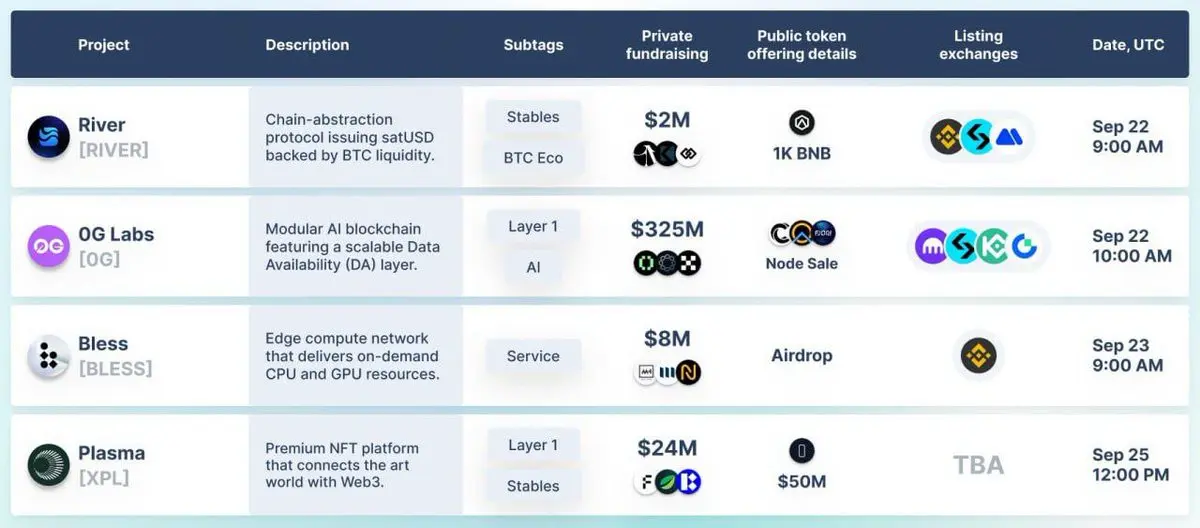 | Project | Description | Subtags | Private fundraising | Public token offering details | Listing exchanges | Date, UTC |
|---|---|---|---|---|---|---|
| River [RIVER] | Chain-abstraction protocol issuing satUSD backed by BTC liquidity. | Stables BTC Eco | $2M | 1K BNB | | Sep 22 9:00 AM |
| 0G Labs [0G] | Modular AI blockchain featuring a scalable Data Availability (DA) layer. | Layer 1 AI | $325M | Node Sale | | Sep 22 10:00 AM |
| Bless [BLESS] | Edge compute network that delivers on-demand CPU and GPU resources. | Service | $8M | Airdrop | | Sep 23 9:00 AM |
| Plasma [XPL] | Premium NFT platform that connects the art world with Web3. | Layer 1 Stables | $24M | $50M | TBA | Sep 25 12:00 PM |